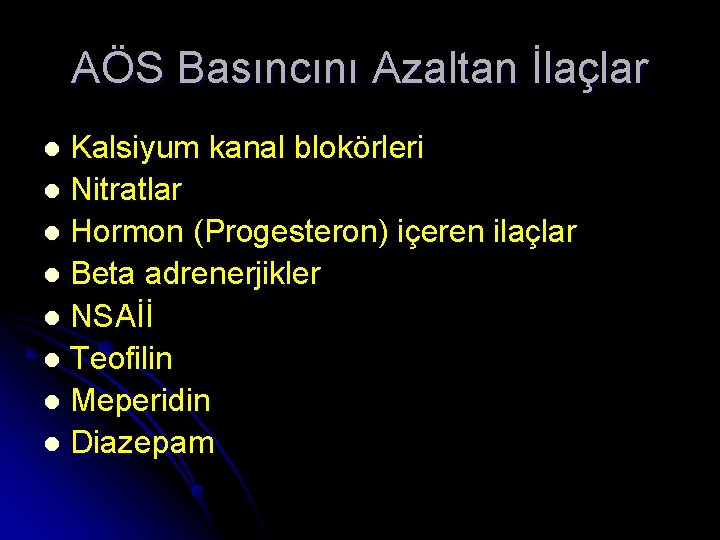 AÖS Basıncını Azaltan İlaçlar

- Kalsiyum kanal blokörleri
- Nitratlar
- Hormon (Progesteron) içeren ilaçlar
- Beta adrenerjikler
- NSAİİ
- Teofilin
- Meperidin
- Diazepam